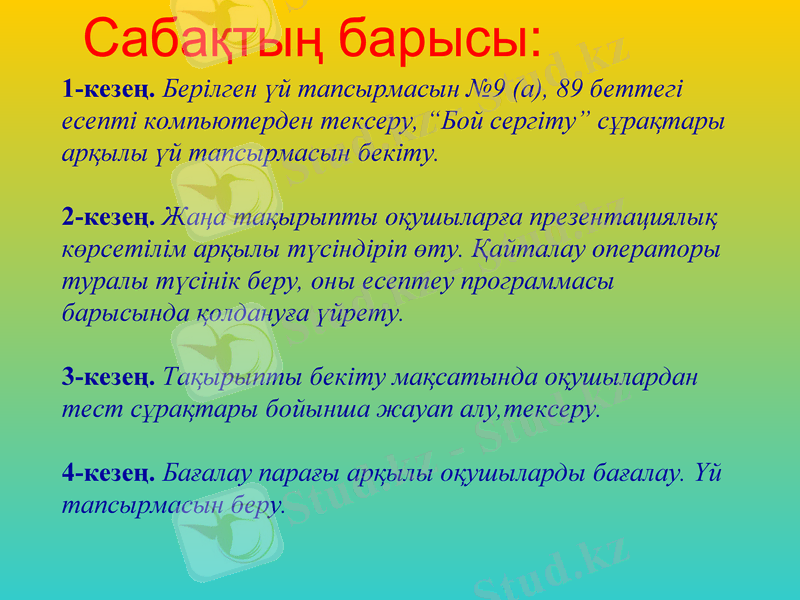 Сабақтың барысы:

1-кезең. Берілген үй тапсырмасын №9 (а), 89 беттегі есепті компьютерден тексеру, “Бой сергіту” сұрақтары арқылы үй тапсырмасын бекіту.

2-кезең. Жаңа тақырыпты оқушыларға презентациялық көрсетілім арқылы түсіндіріп өту. Қайталау операторы туралы түсінік беру, оны есептеу программасы барысында қолдануға үйрету.

3-кезең. Тақырыпты бекіту мақсатында оқушылардан тест сұрақтары бойынша жауап алу,тексеру.

4-кезең. Бағалау парағы арқылы оқушыларды бағалау. Үй тапсырмасын беру.

Stud.kz